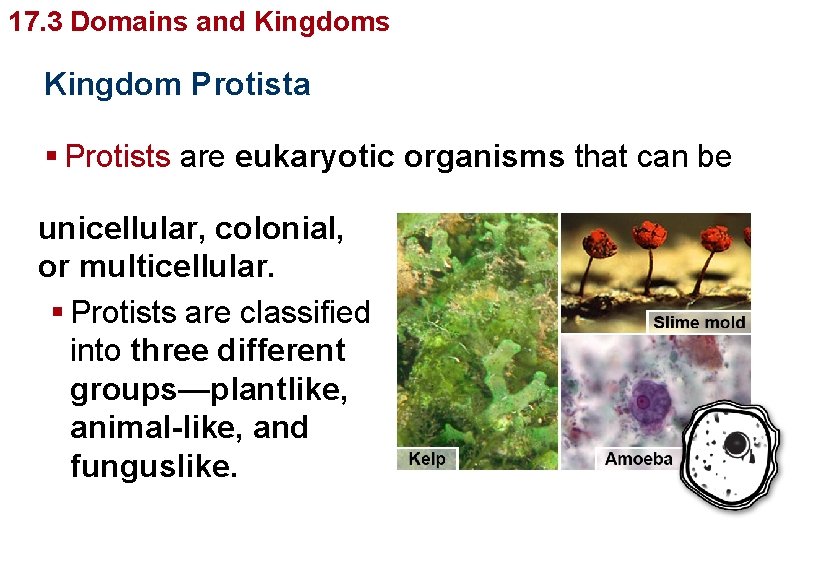 17.3 Domains and Kingdoms

Kingdom Protista

▪ Protists are eukaryotic organisms that can be unicellular, colonial, or multicellular.

▪ Protists are classified into three different groups—plantlike, animal-like, and funguslike.

Slime mold

Kelp

Amoeba